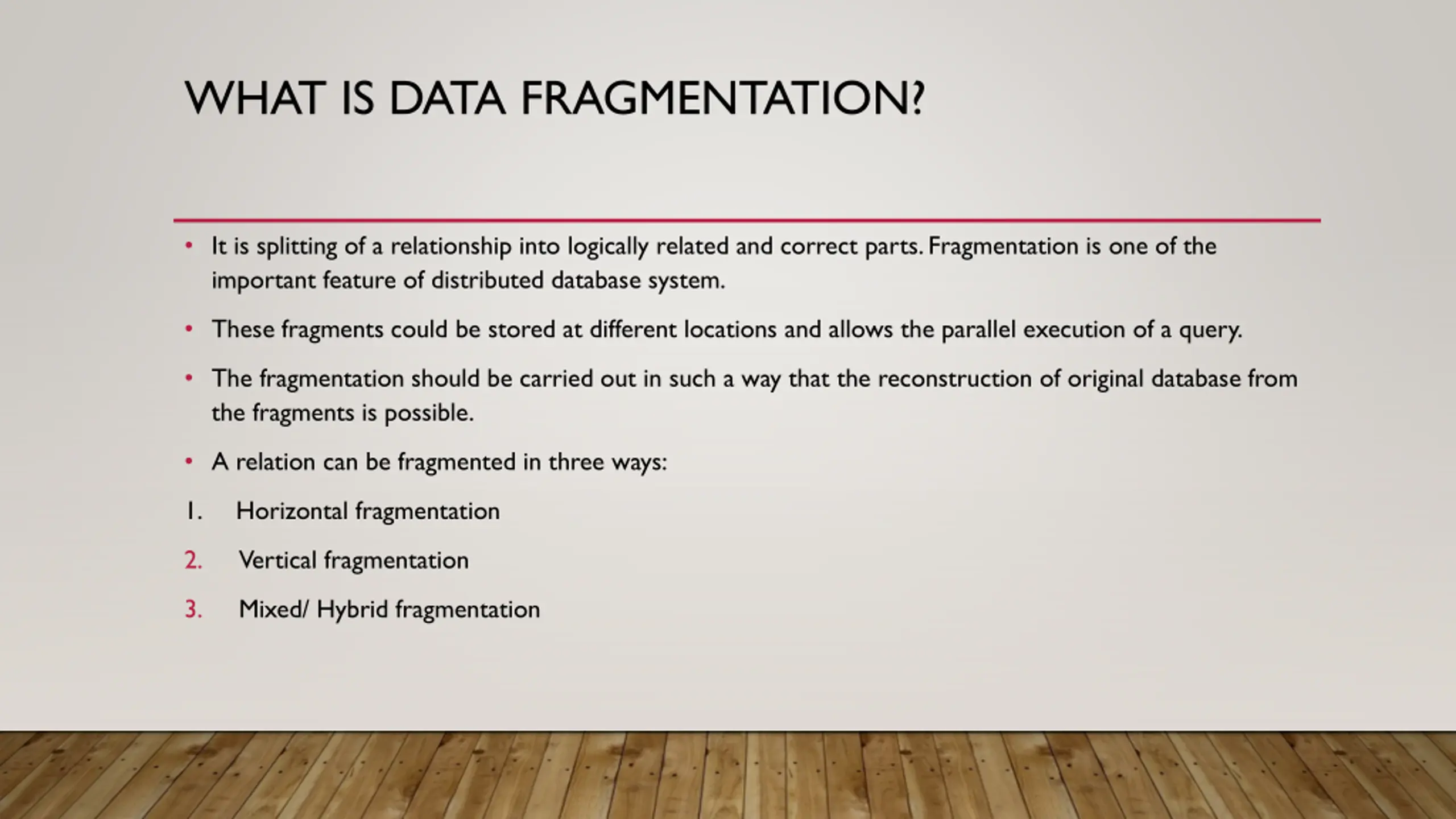 WHAT IS DATA FRAGMENTATION?

• It is splitting of a relationship into logically related and correct parts. Fragmentation is one of the important feature of distributed database system.

• These fragments could be stored at different locations and allows the parallel execution of a query.

• The fragmentation should be carried out in such a way that the reconstruction of original database from the fragments is possible.

• A relation can be fragmented in three ways:

1. Horizontal fragmentation

2. Vertical fragmentation

3. Mixed/ Hybrid fragmentation